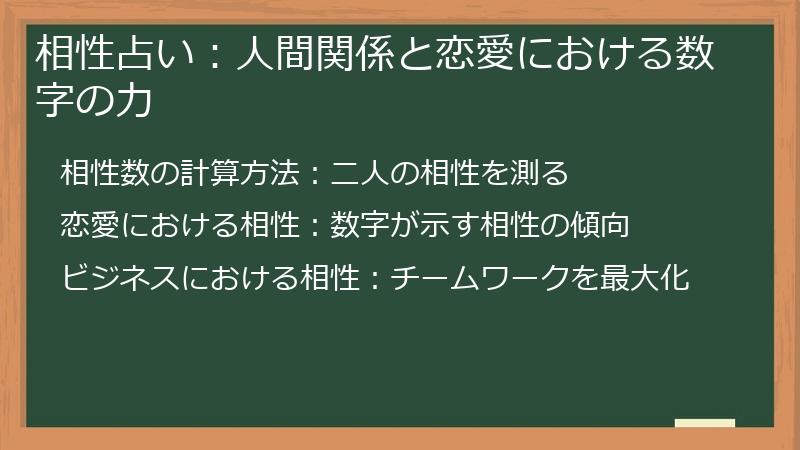 相性占い：人間関係と恋愛における数字の力

相性数の計算方法：二人の相性を測る

恋愛における相性：数字が示す相性の傾向

ビジネスにおける相性：チームワークを最大化